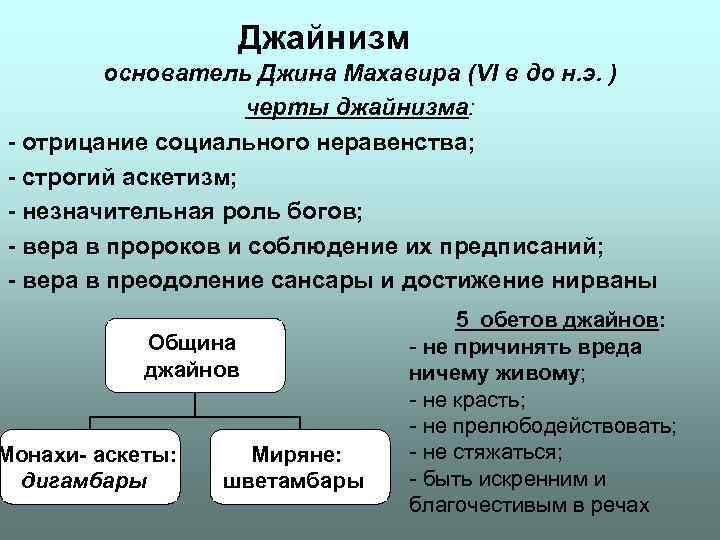 Джайнизм

основатель Джина Махавира (VI в до н.э. )

черты джайнизма:

- отрицание социального неравенства;
- строгий аскетизм;
- незначительная роль богов;
- вера в пророков и соблюдение их предписаний;
- вера в преодоление сансары и достижение нирваны

Община джайнов

Монахи- аскеты: дигамбары

Миряне: шветамбары

5 обетов джайнов:
- не причинять вреда ничему живому;
- не красть;
- не прелюбодействовать;
- не стяжаться;
- быть искренним и благочестивым в речах